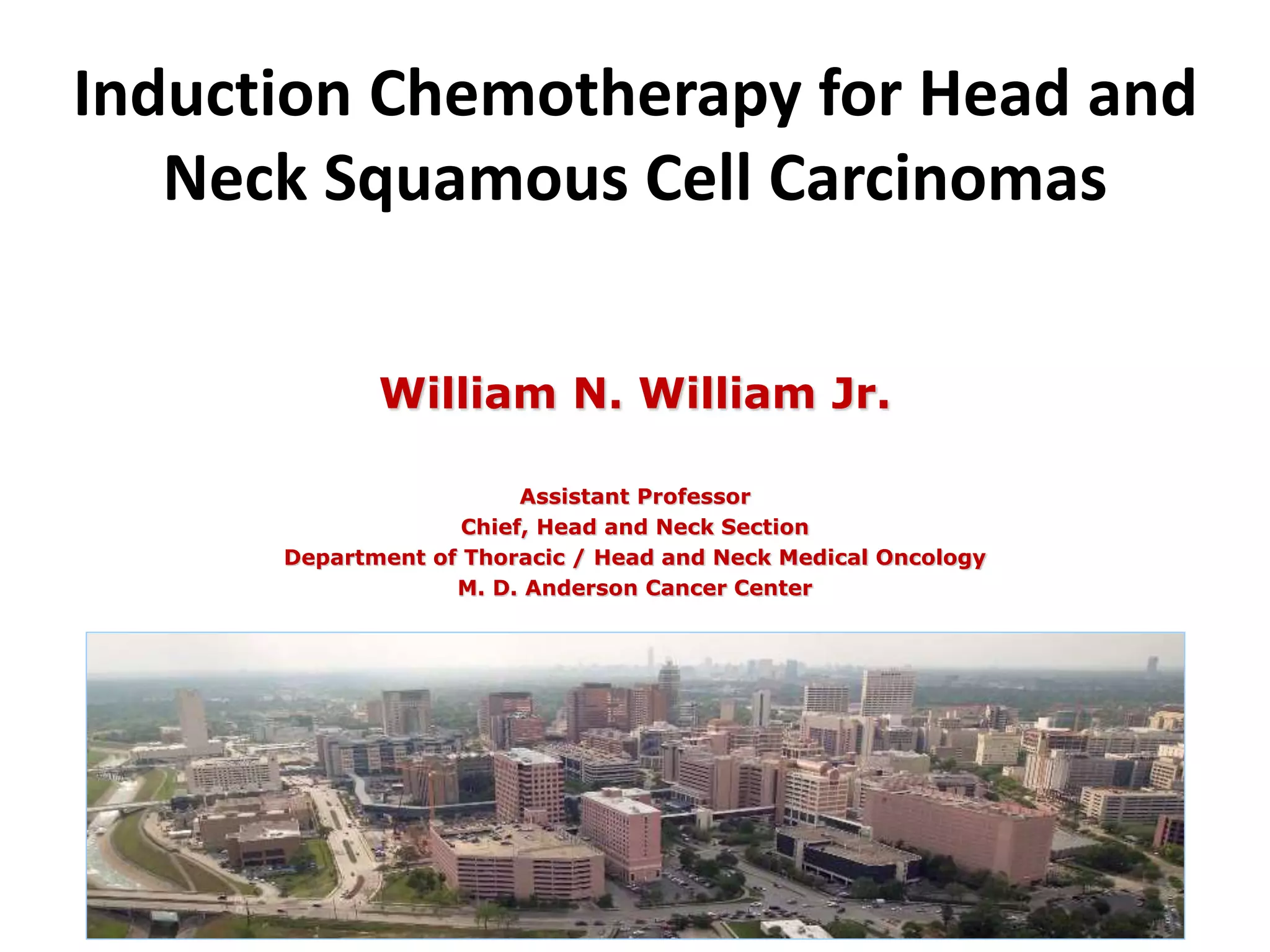 Induction Chemotherapy for Head and Neck Squamous Cell Carcinomas

William N. William Jr.

Assistant Professor
Chief, Head and Neck Section
Department of Thoracic / Head and Neck Medical Oncology
M. D. Anderson Cancer Center